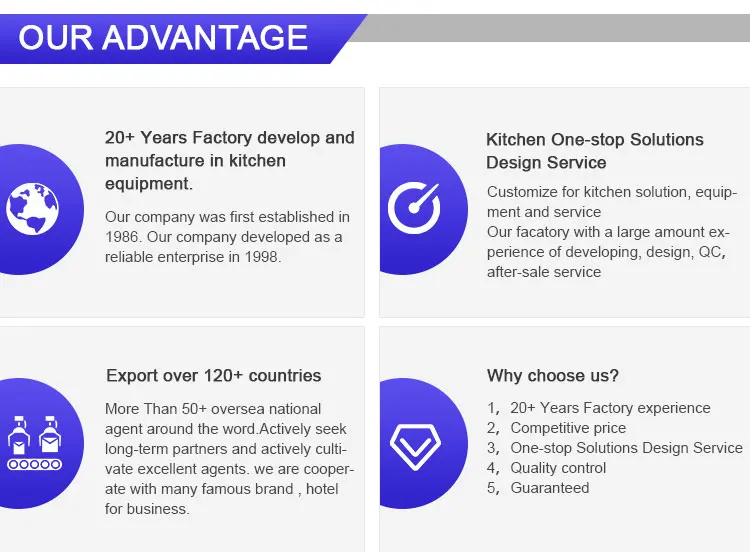 OUR ADVANTAGE

20+ Years Factory develop and manufacture in kitchen equipment.

Our company was first established in 1986. Our company developed as a reliable enterprise in 1998.

Kitchen One-stop Solutions Design Service

Customize for kitchen solution, equipment and service
Our facatory with a large amount experience of developing, design, QC, after-sale service

Export over 120+ countries

More Than 50+ oversea national agent around the word.Actively seek long-term partners and actively cultivate excellent agents. we are cooperate with many famous brand , hotel for business.

Why choose us?

1, 20+ Years Factory experience
2, Competitive price
3, One-stop Solutions Design Service
4, Quality control
5, Guaranteed